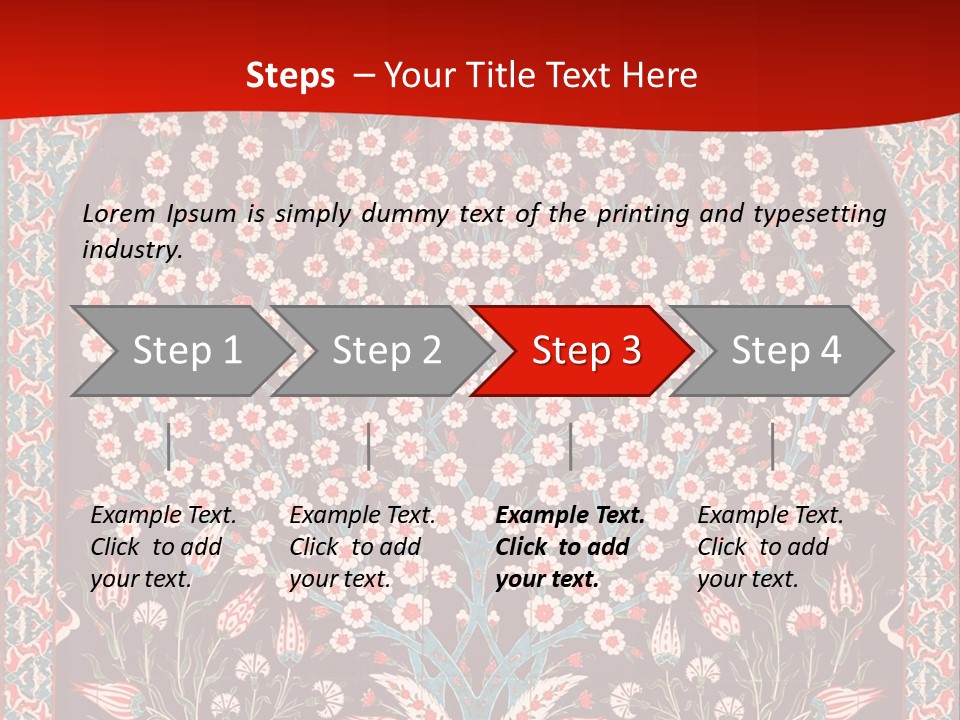 Steps – Your Title Text Here

Lorem Ipsum is simply dummy text of the printing and typesetting industry.

Step 1

Step 2

Step 3

Step 4

Example Text. Click to add your text.

Example Text. Click to add your text.

Example Text. Click to add your text.

Example Text. Click to add your text.